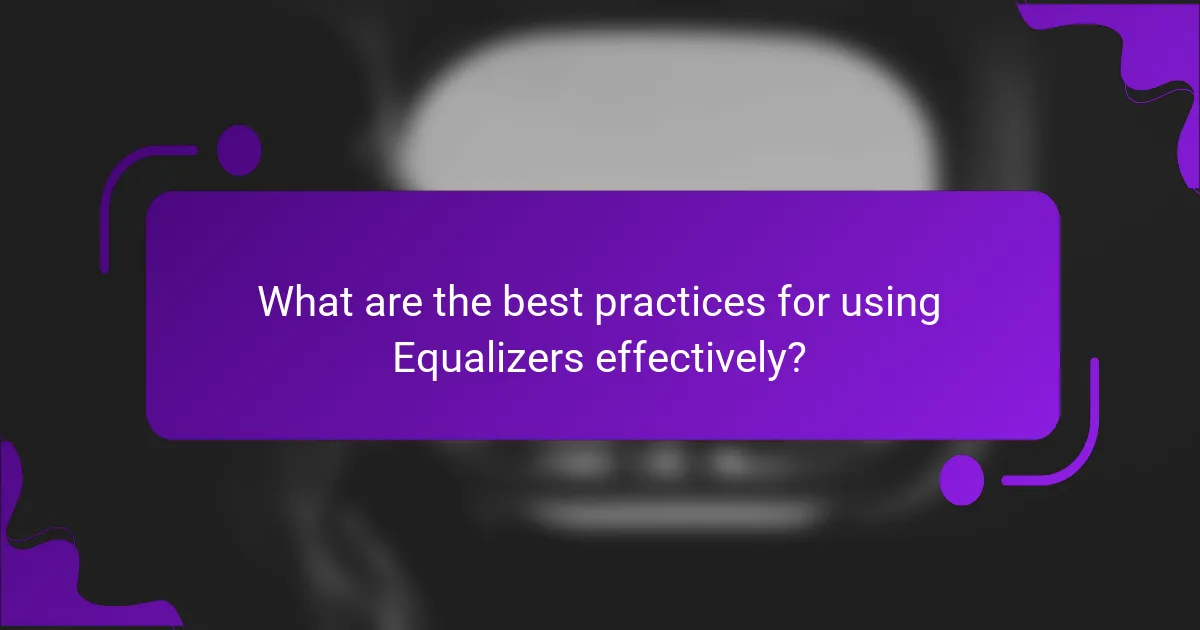 What are the best practices for using Equalizers effectively?